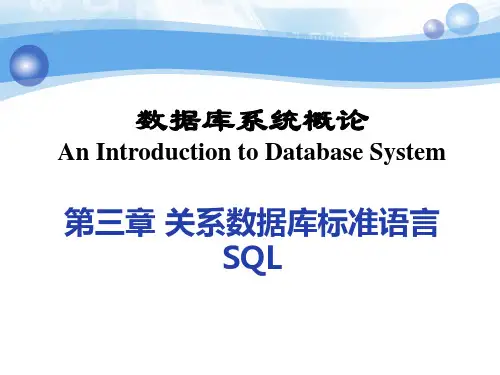 数据库系统概论
An Introduction to Database System

第三章 关系数据库标准语言 SQL